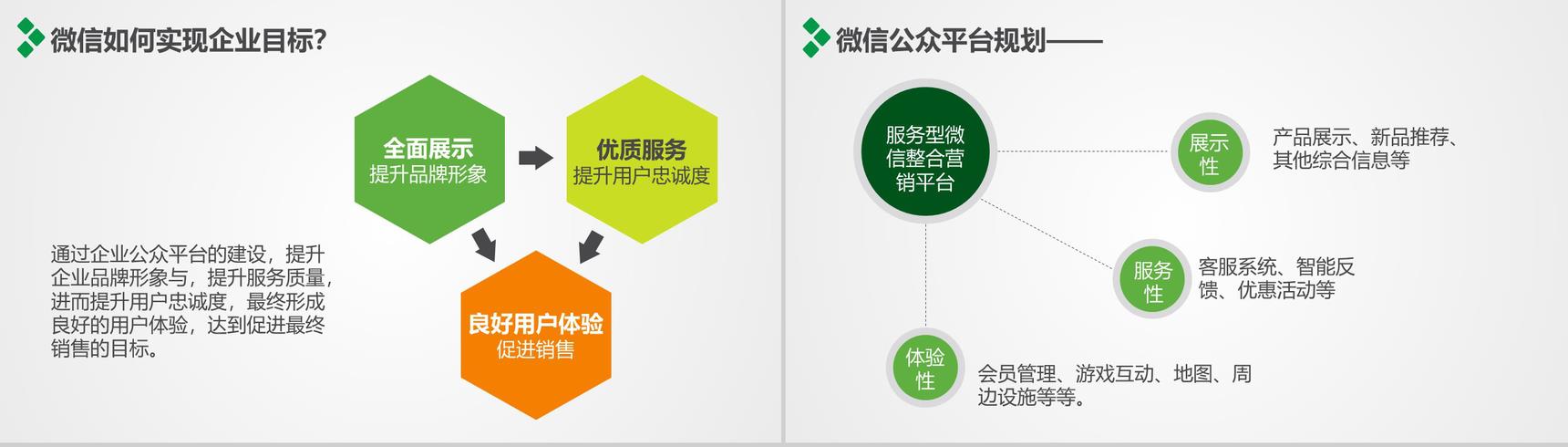 微信如何实现企业目标?

全面展示
提升品牌形象

优质服务
提升用户忠诚度

良好用户体验
促进销售

通过企业公众平台的建设，提升企业品牌形象与，提升服务质量，进而提升用户忠诚度，最终形成良好的用户体验，达到促进最终销售的目标。

微信公众平台规划——

服务型微信整合营销平台

展示性

产品展示、新品推荐、其他综合信息等

服务性

客服系统、智能反馈、优惠活动等

体验性

会员管理、游戏互动、地图、周边设施等等。